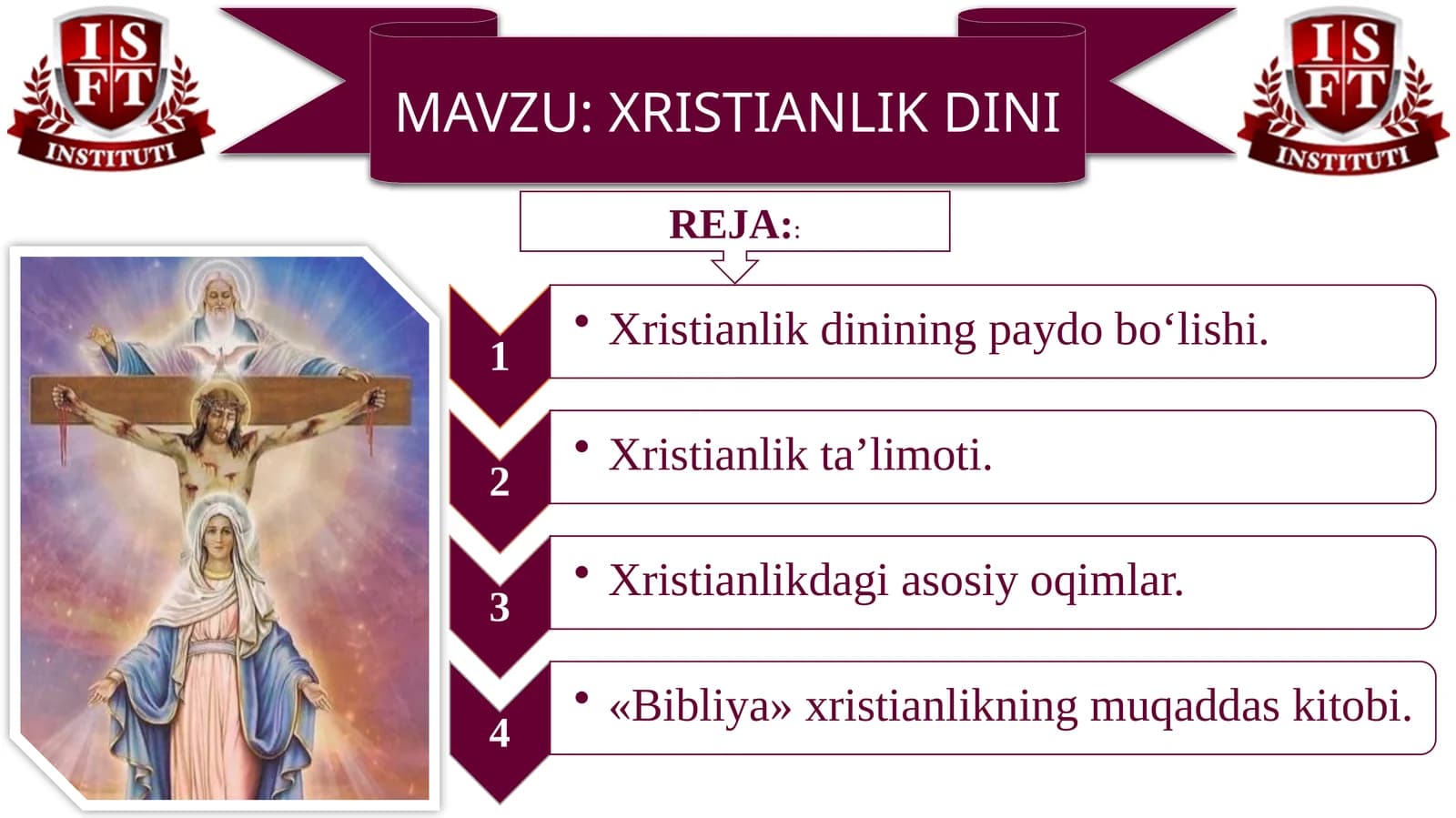 ISFT INSTITUTI

MAVZU: XRISTIANLIK DINI

ISFT INSTITUTI

REJA::

1 • Xristianlik dinining paydo bo‘lishi.

2 • Xristianlik ta’limoti.

3 • Xristianlikdagi asosiy oqimlar.

4 • «Bibliya» xristianlikning muqaddas kitobi.